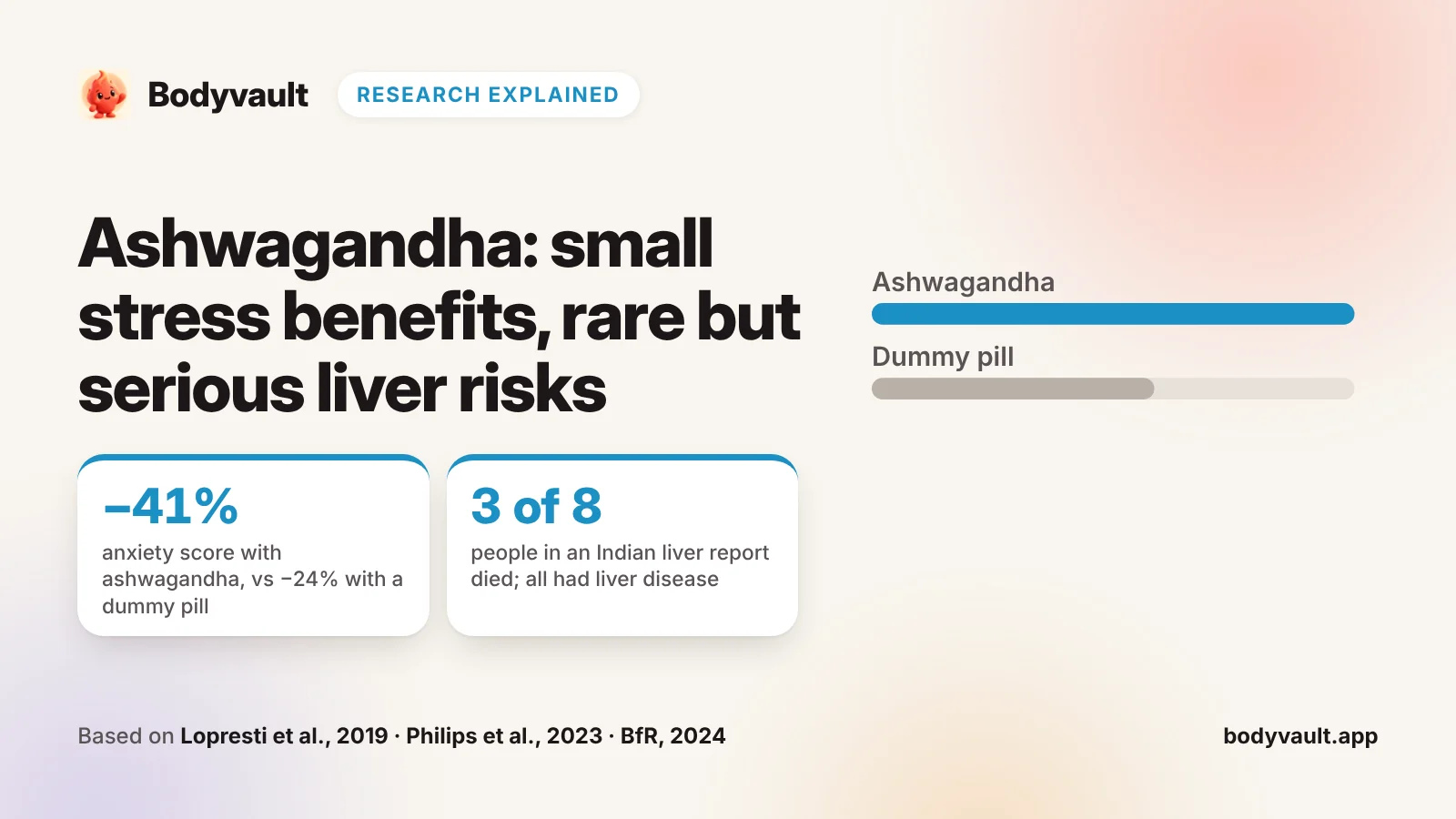 Bodyvault

RESEARCH EXPLAINED

Ashwagandha: small stress benefits, rare but serious liver risks

−41%

anxiety score with ashwagandha, vs −24% with a dummy pill

3 of 8

people in an Indian liver report died; all had liver disease

Ashwagandha

Dummy pill

Based on Lopresti et al., 2019 · Philips et al., 2023 · BfR, 2024

bodyvault.app